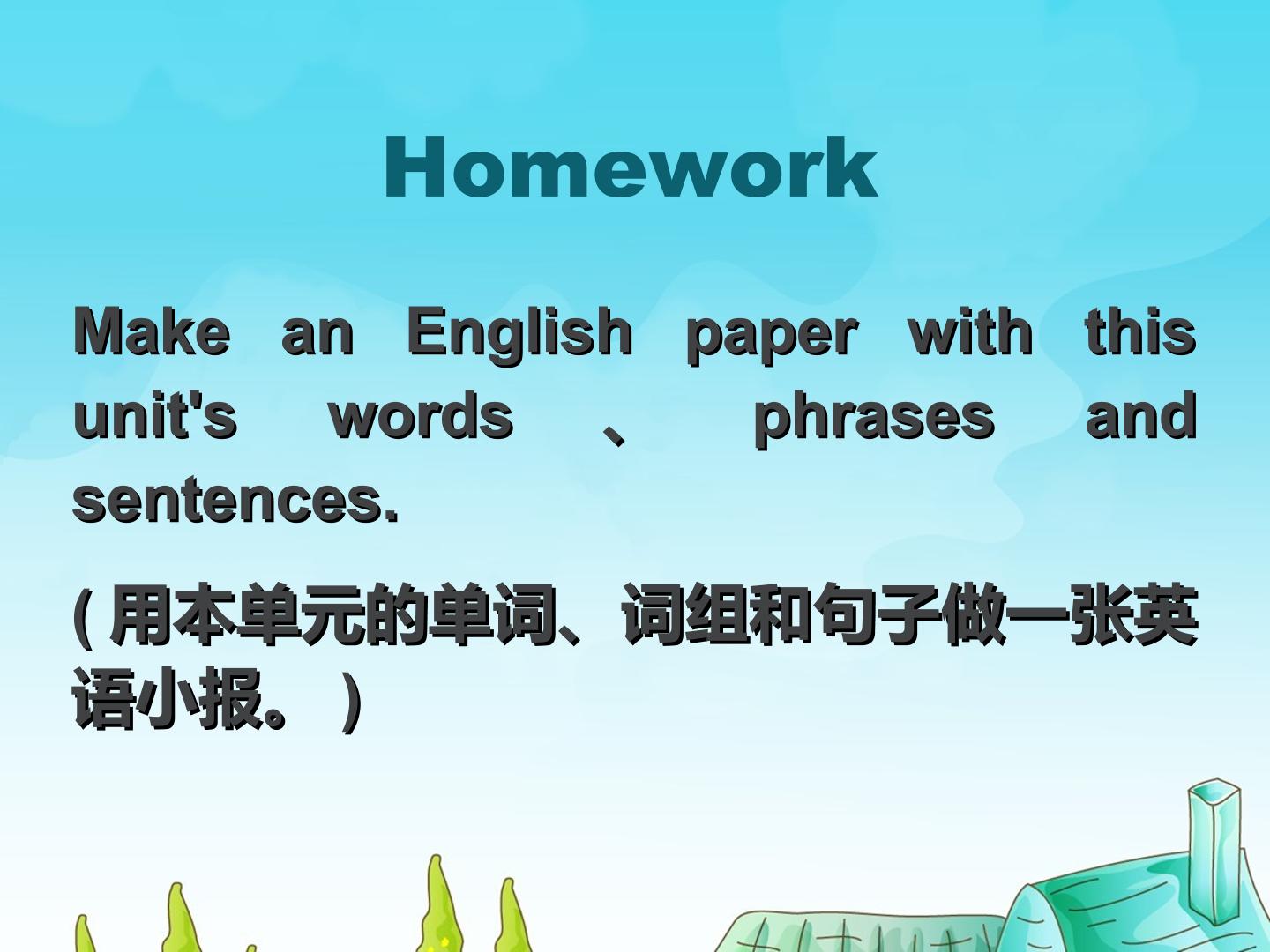 Homework

Make an English paper with this unit's words 、 phrases and sentences.

(用本单元的单词、词组和句子做一张英语小报。)